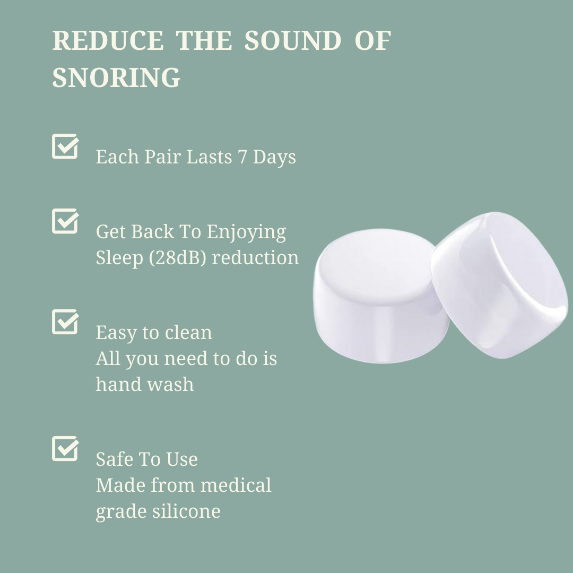 REDUCE THE SOUND OF SNORING

Each Pair Lasts 7 Days

Get Back To Enjoying Sleep (28dB) reduction

Easy to clean
All you need to do is hand wash

Safe To Use
Made from medical grade silicone